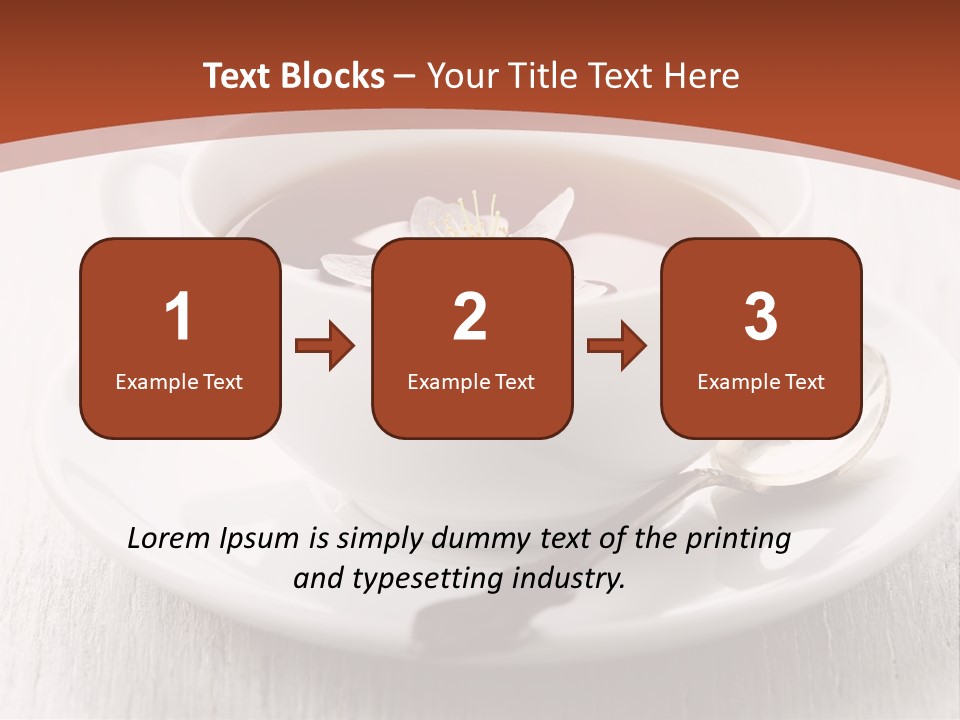 Text Blocks – Your Title Text Here

1
Example Text

2
Example Text

3
Example Text

Lorem Ipsum is simply dummy text of the printing and typesetting industry.